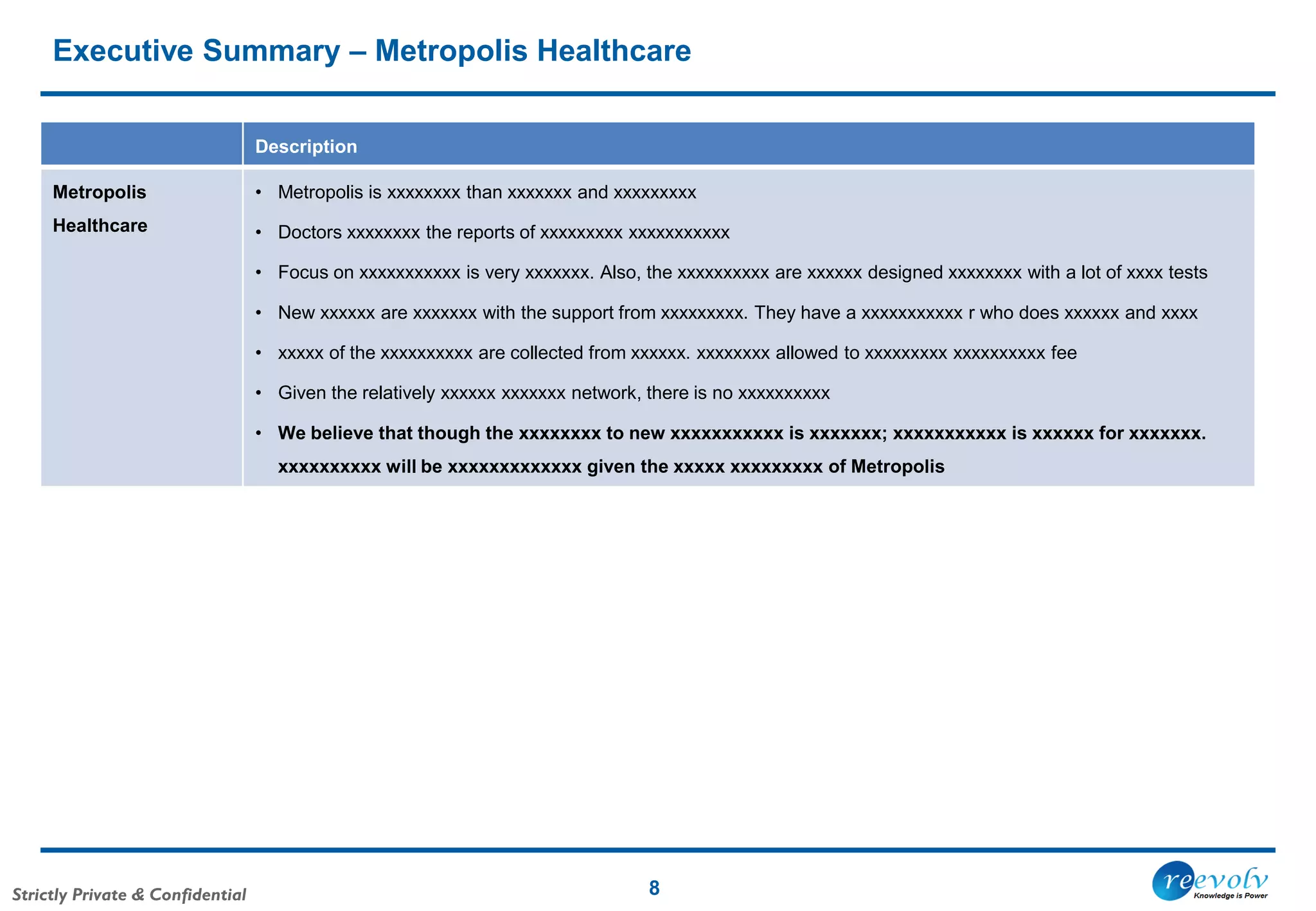 Executive Summary – Metropolis Healthcare

| | Description |
|---|---|
| Metropolis Healthcare | • Metropolis is xxxxxxxx than xxxxxxx and xxxxxxxxx<br>• Doctors xxxxxxxx the reports of xxxxxxxxx xxxxxxxxxxx<br>• Focus on xxxxxxxxxxx is very xxxxxxx. Also, the xxxxxxxxxx are xxxxxx designed xxxxxxxx with a lot of xxxx tests<br>• New xxxxxx are xxxxxxx with the support from xxxxxxxxx. They have a xxxxxxxxxxx r who does xxxxxx and xxxx<br>• xxxxx of the xxxxxxxxxx are collected from xxxxxx. xxxxxxxx allowed to xxxxxxxxx xxxxxxxxxx fee<br>• Given the relatively xxxxxx xxxxxxx network, there is no xxxxxxxxxx<br>• **We believe that though the xxxxxxxx to new xxxxxxxxxxx is xxxxxxx; xxxxxxxxxxx is xxxxxx for xxxxxxx. xxxxxxxxxx will be xxxxxxxxxxxxx given the xxxxx xxxxxxxxx of Metropolis** |

Strictly Private & Confidential

8

reevolv
Knowledge is Power